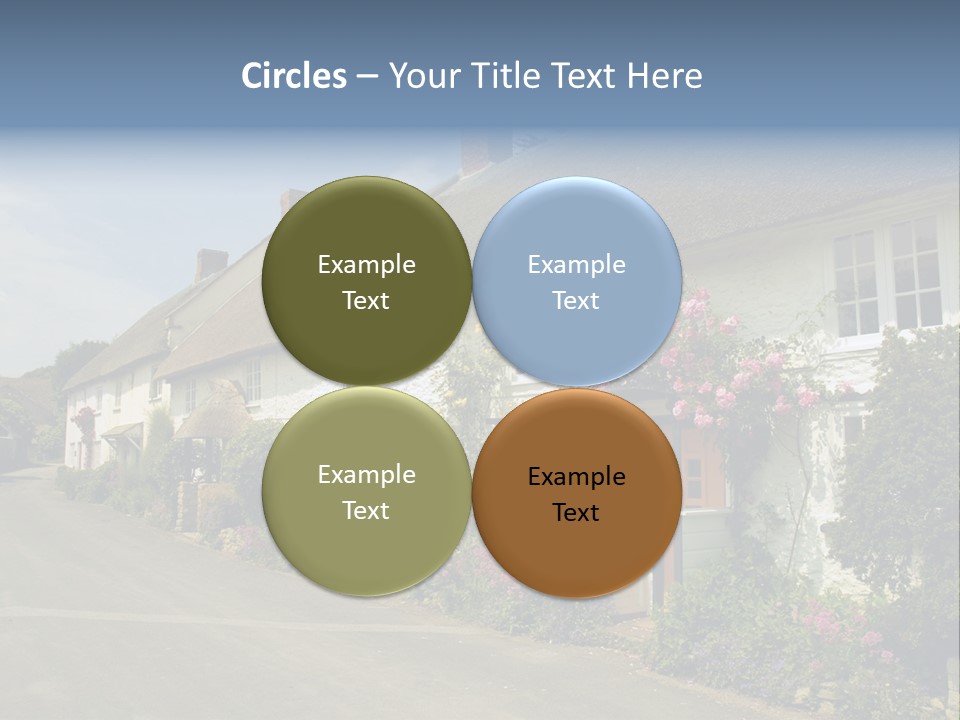 Circles – Your Title Text Here

Example Text

Example Text

Example Text

Example Text